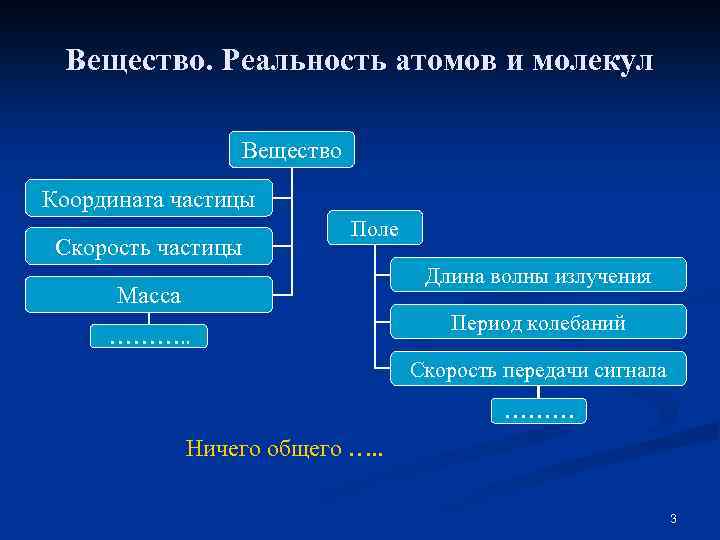 Вещество. Реальность атомов и молекул

Вещество

Координата частицы

Скорость частицы

Масса

………..

Поле

Длина волны излучения

Период колебаний

Скорость передачи сигнала

………

Ничего общего …..

3